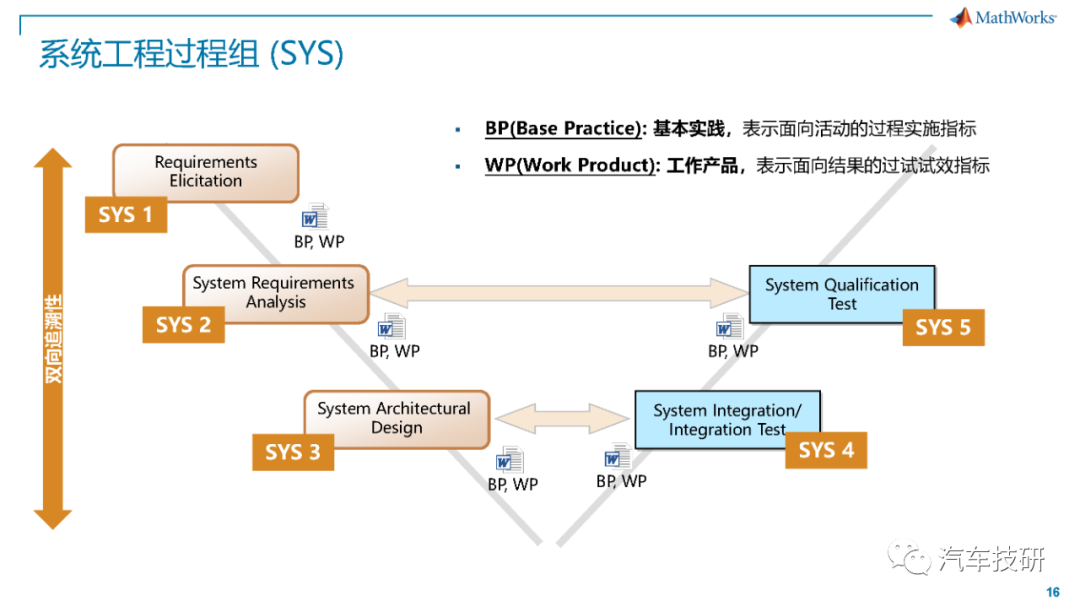 MathWorks

系统工程过程组 (SYS)

▪ BP(Base Practice): 基本实践，表示面向活动的过程实施指标

▪ WP(Work Product): 工作产品，表示面向结果的过试试效指标

双向追溯性

Requirements Elicitation

SYS 1

BP, WP

System Requirements Analysis

SYS 2

BP, WP

System Qualification Test

SYS 5

BP, WP

System Architectural Design

SYS 3

BP, WP

System Integration/ Integration Test

SYS 4

BP, WP

汽车技研

16